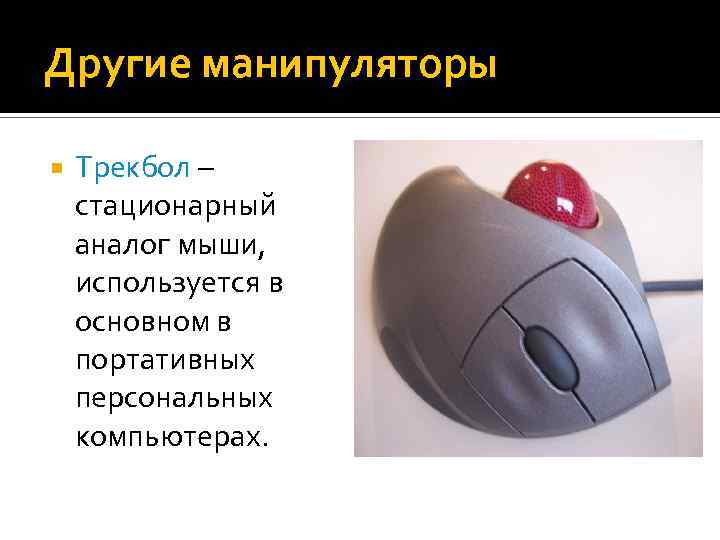 Другие манипуляторы

Трекбол – стационарный аналог мыши, используется в основном в портативных персональных компьютерах.